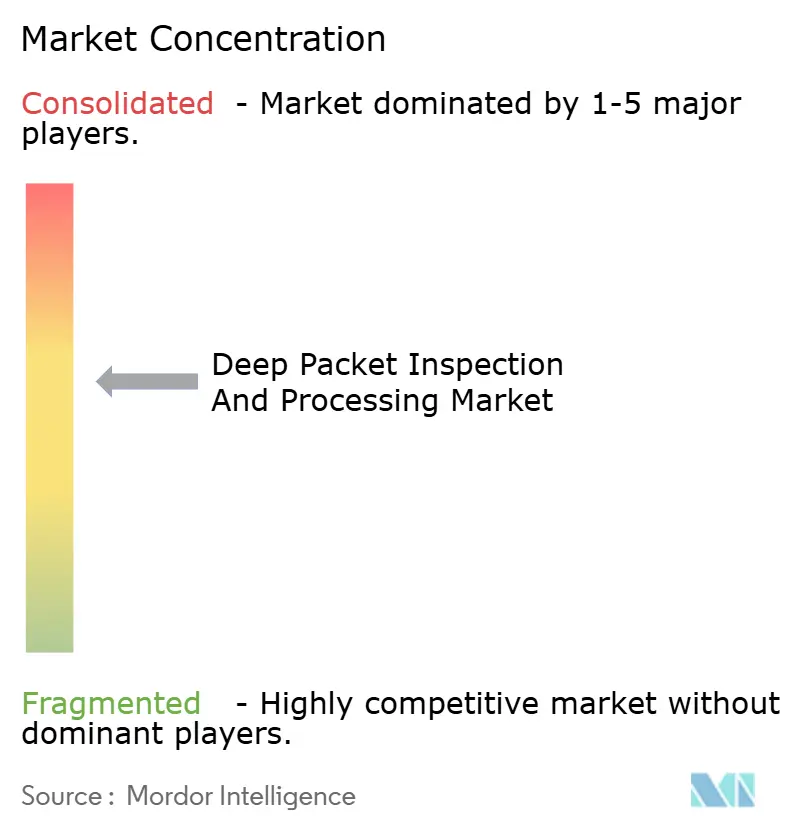 Market Concentration

Consolidated - Market dominated by 1-5 major players.

Deep Packet Inspection And Processing Market

Fragmented - Highly competitive market without dominant players.

Source : Mordor Intelligence